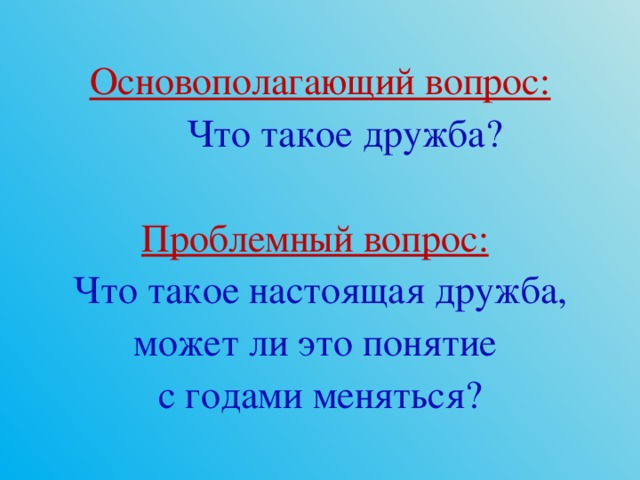 Основополагающий вопрос:
Что такое дружба?

Проблемный вопрос:
Что такое настоящая дружба, может ли это понятие с годами меняться?